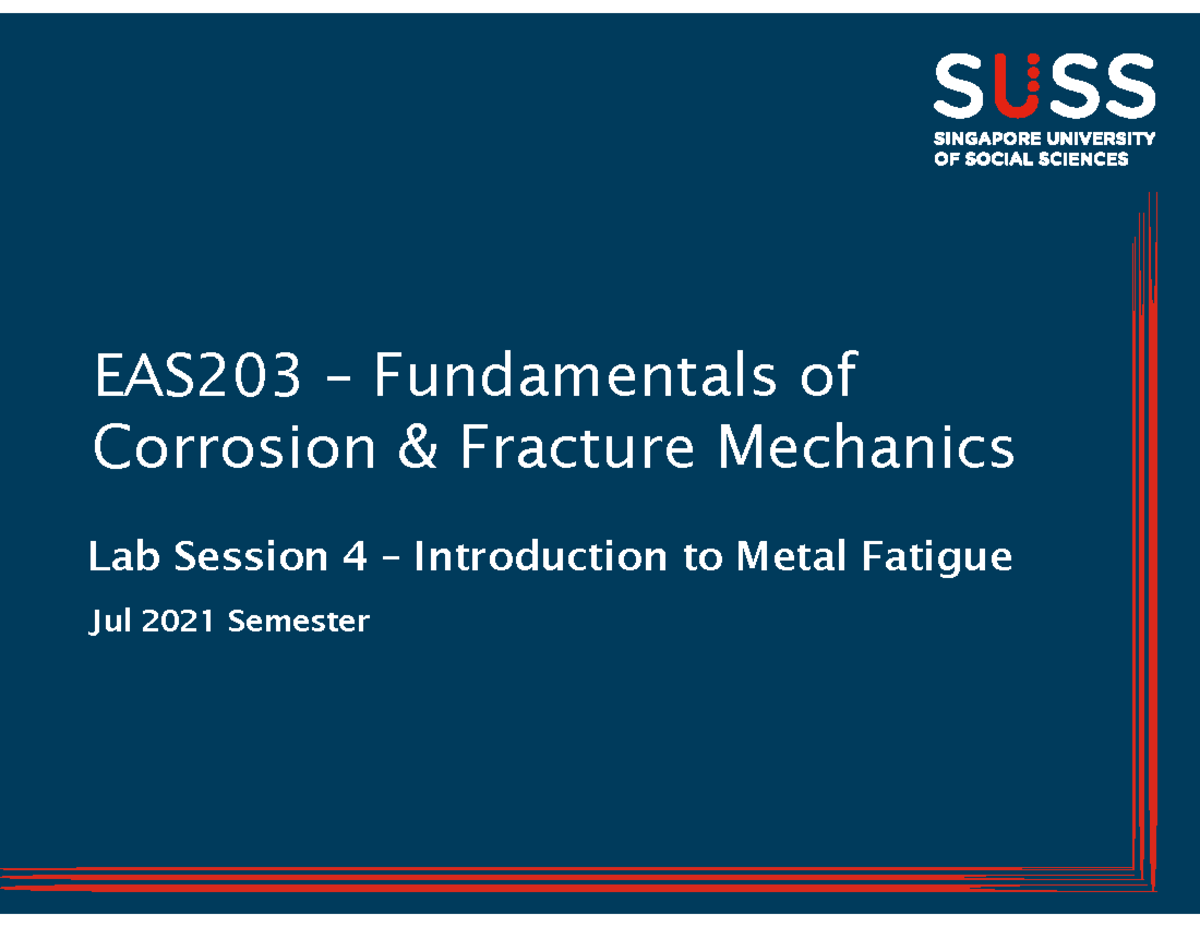 SUSS
SINGAPORE UNIVERSITY OF SOCIAL SCIENCES

EAS203 – Fundamentals of Corrosion & Fracture Mechanics

Lab Session 4 – Introduction to Metal Fatigue

Jul 2021 Semester